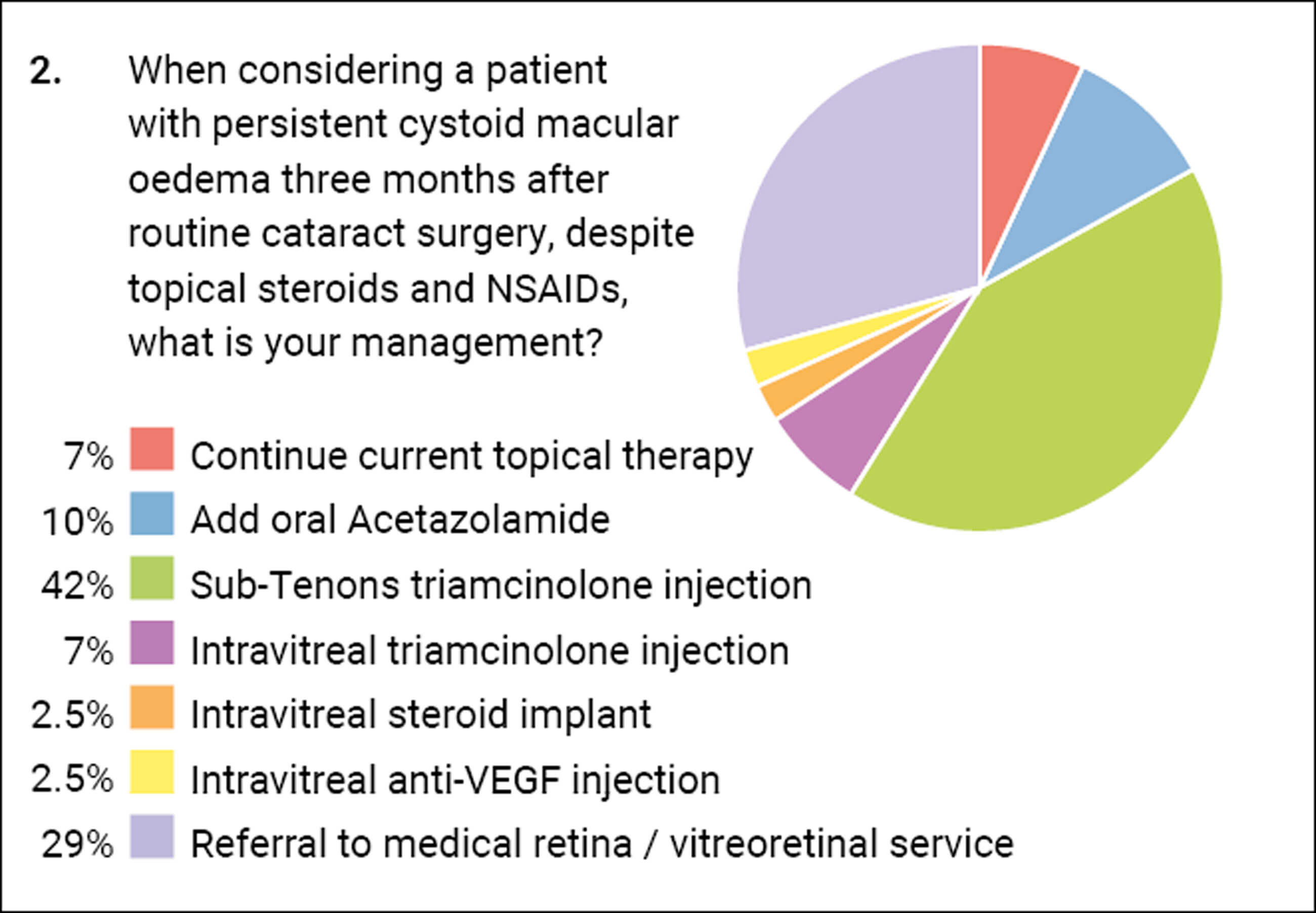 2. When considering a patient with persistent cystoid macular oedema three months after routine cataract surgery, despite topical steroids and NSAIDs, what is your management?

7% Continue current topical therapy
10% Add oral Acetazolamide
42% Sub-Tenons triamcinolone injection
7% Intravitreal triamcinolone injection
2.5% Intravitreal steroid implant
2.5% Intravitreal anti-VEGF injection
29% Referral to medical retina / vitreoretinal service